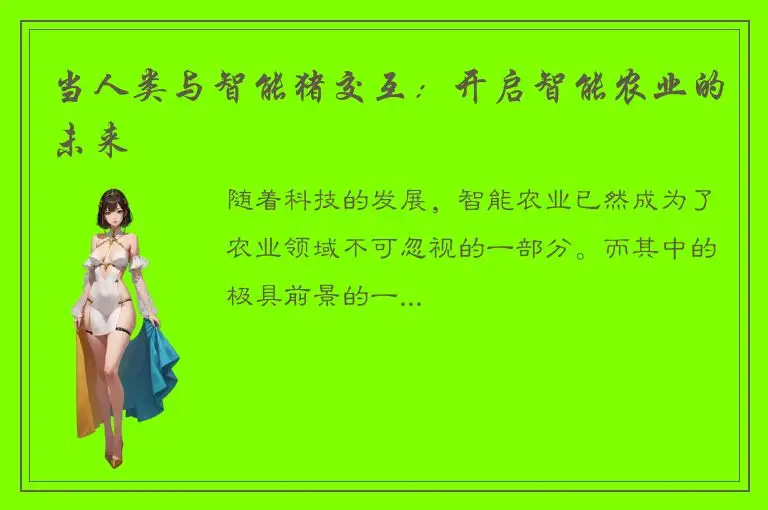 当人类与智能猪交互：开启智能农业的未来

随着科技的发展，智能农业已然成为了农业领域不可忽视的一部分。而其中的极具前景的一...